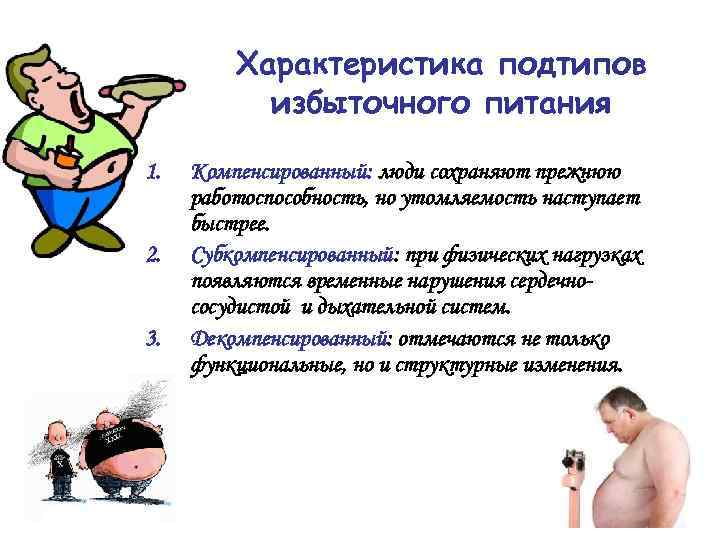 Характеристика подтипов избыточного питания

1. Компенсированный: люди сохраняют прежнюю работоспособность, но утомляемость наступает быстрее.
2. Субкомпенсированный: при физических нагрузках появляются временные нарушения сердечно-сосудистой и дыхательной систем.
3. Декомпенсированный: отмечаются не только функциональные, но и структурные изменения.